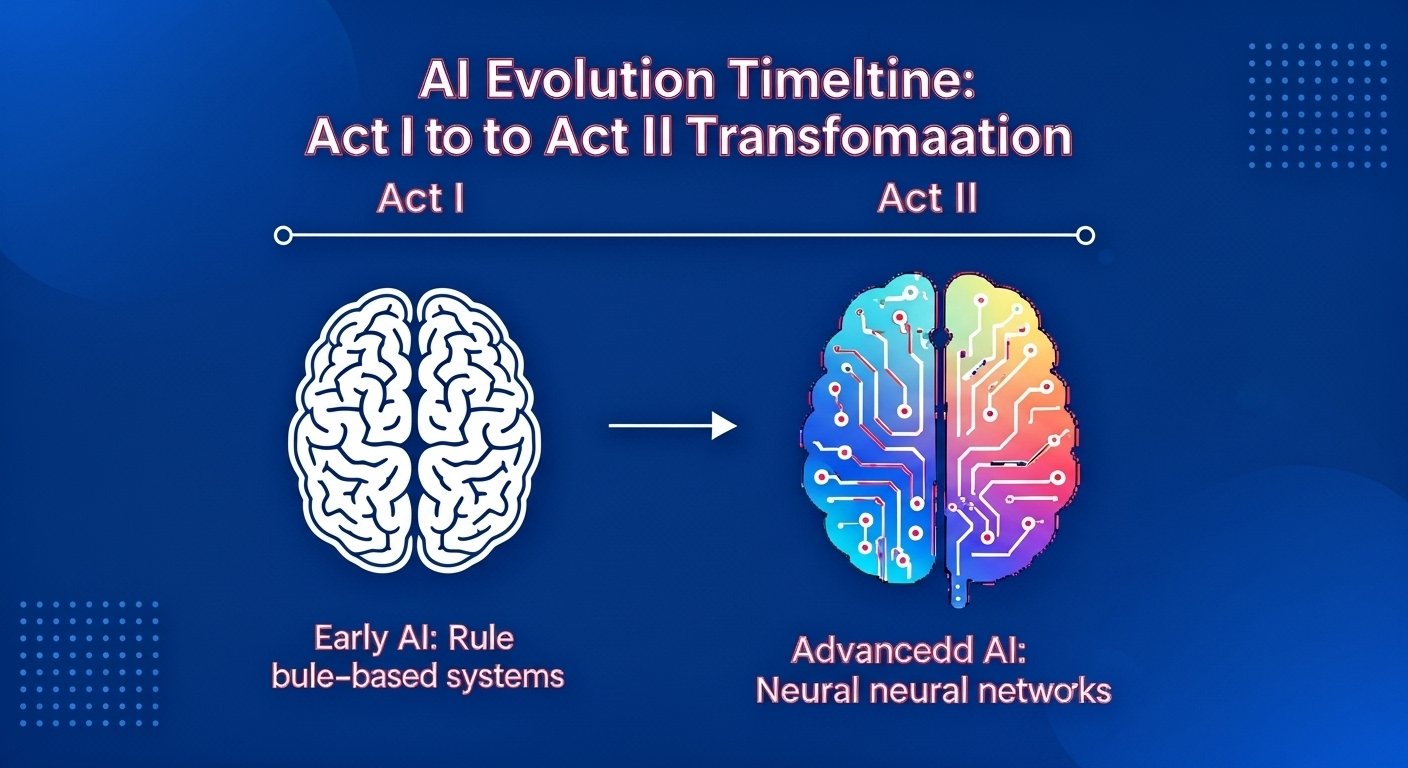 AI Evolution Timeltine:
Act I to to Act II Transfomaation

Act I

Act II

Early AI: Rule
bule-based systems

Advancedd AI:
Neural neural networks